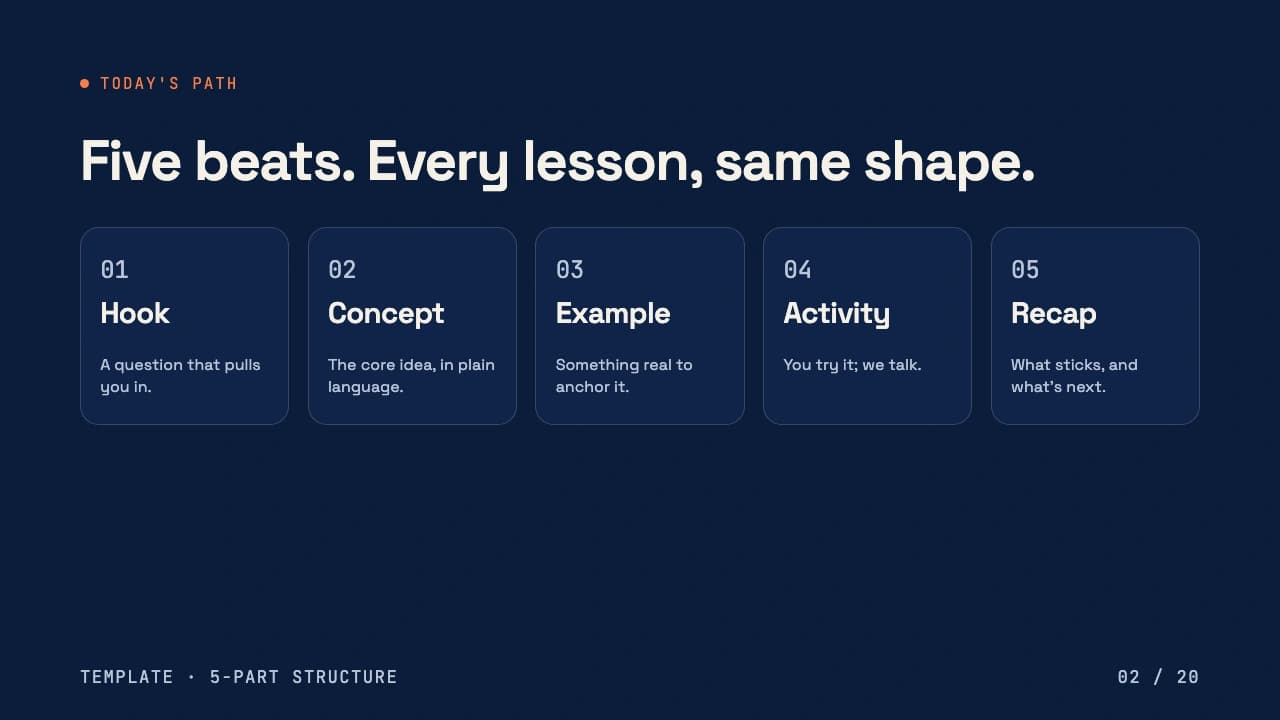 TODAY'S PATH

Five beats. Every lesson, same shape.

01
Hook
A question that pulls you in.

02
Concept
The core idea, in plain language.

03
Example
Something real to anchor it.

04
Activity
You try it; we talk.

05
Recap
What sticks, and what's next.

TEMPLATE · 5-PART STRUCTURE

02 / 20